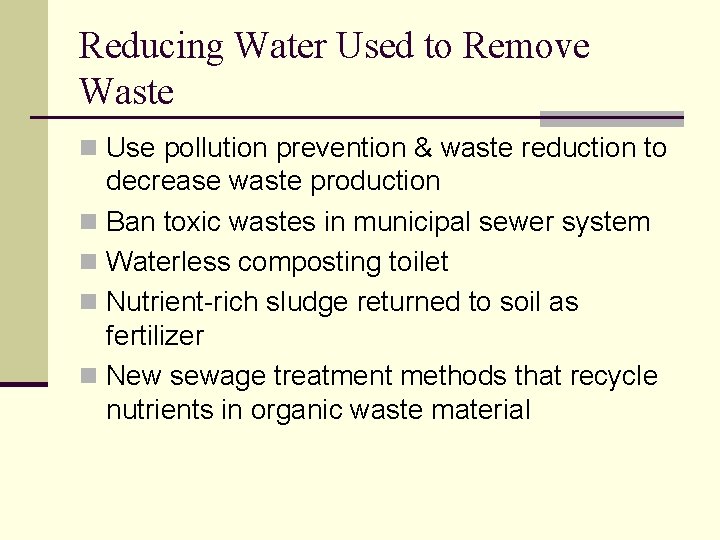 Reducing Water Used to Remove Waste

- Use pollution prevention & waste reduction to decrease waste production
- Ban toxic wastes in municipal sewer system
- Waterless composting toilet
- Nutrient-rich sludge returned to soil as fertilizer
- New sewage treatment methods that recycle nutrients in organic waste material